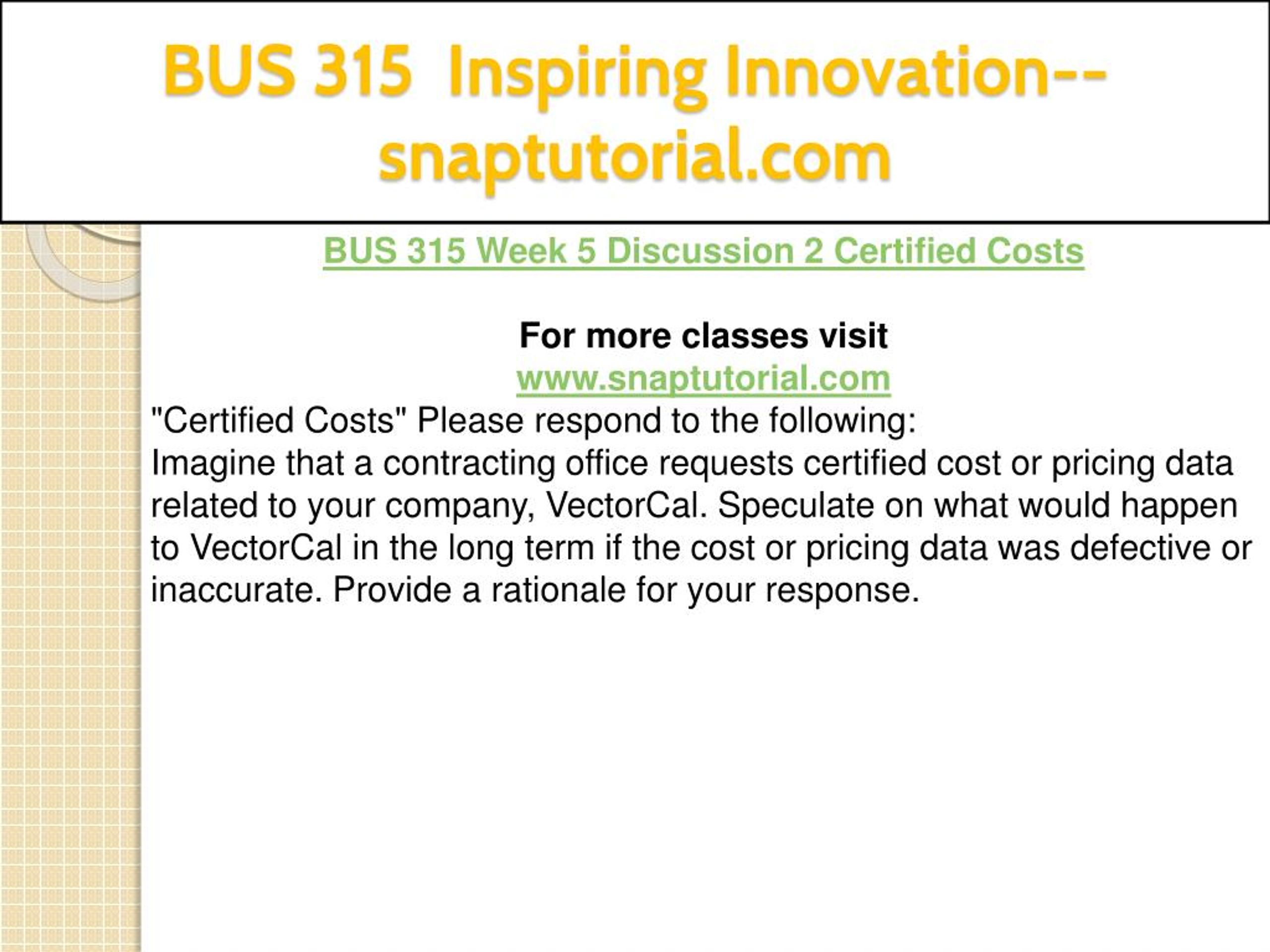 BUS 315 Inspiring Innovation--snaptutorial.com

BUS 315 Week 5 Discussion 2 Certified Costs

For more classes visit
www.snaptutorial.com

"Certified Costs" Please respond to the following:
Imagine that a contracting office requests certified cost or pricing data related to your company, VectorCal. Speculate on what would happen to VectorCal in the long term if the cost or pricing data was defective or inaccurate. Provide a rationale for your response.